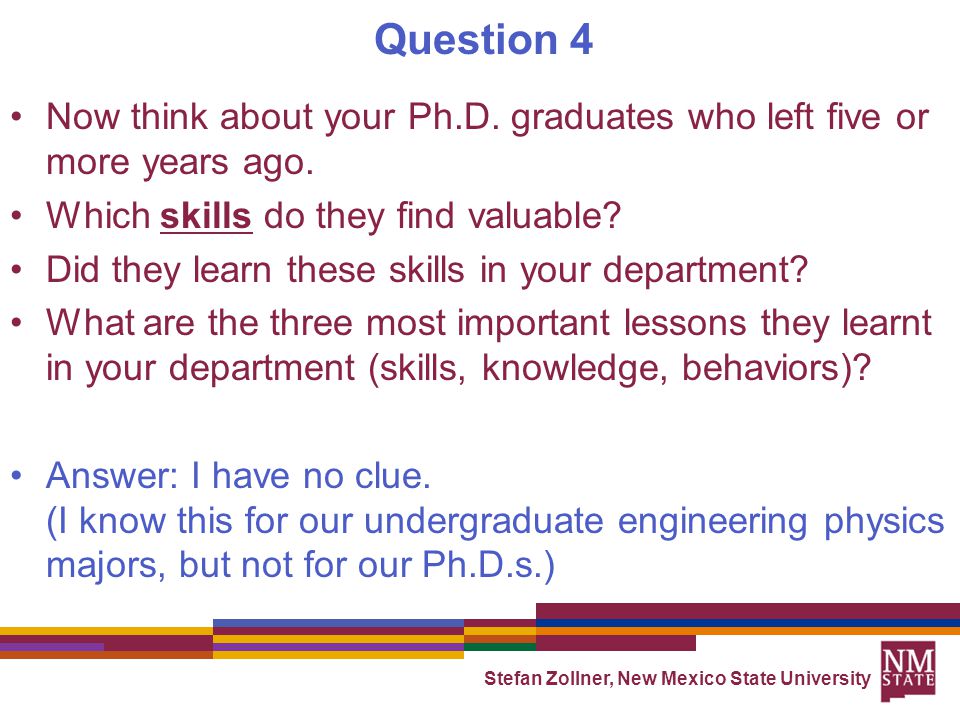 Question 4

• Now think about your Ph.D. graduates who left five or more years ago.

• Which skills do they find valuable?

• Did they learn these skills in your department?

• What are the three most important lessons they learnt in your department (skills, knowledge, behaviors)?

• Answer: I have no clue.
(I know this for our undergraduate engineering physics majors, but not for our Ph.D.s.)

Stefan Zollner, New Mexico State University

NM STATE